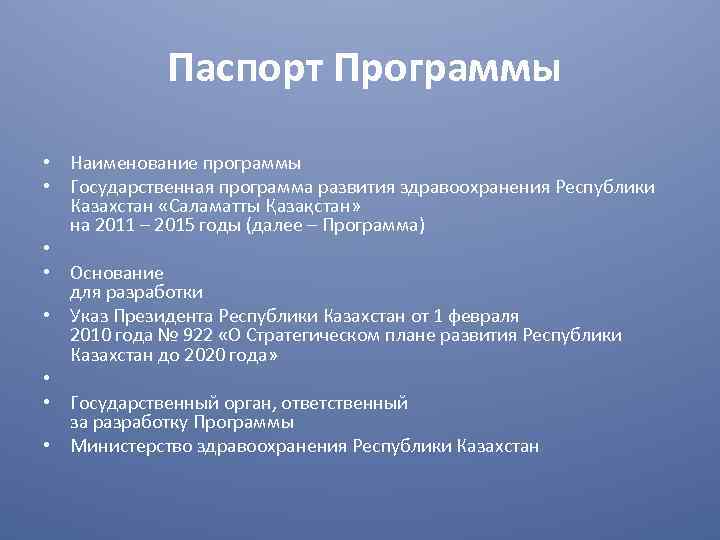 Паспорт Программы

• Наименование программы
• Государственная программа развития здравоохранения Республики Казахстан «Саламатты Қазақстан» на 2011 – 2015 годы (далее – Программа)
•
• Основание для разработки
• Указ Президента Республики Казахстан от 1 февраля 2010 года № 922 «О Стратегическом плане развития Республики Казахстан до 2020 года»
•
• Государственный орган, ответственный за разработку Программы
• Министерство здравоохранения Республики Казахстан